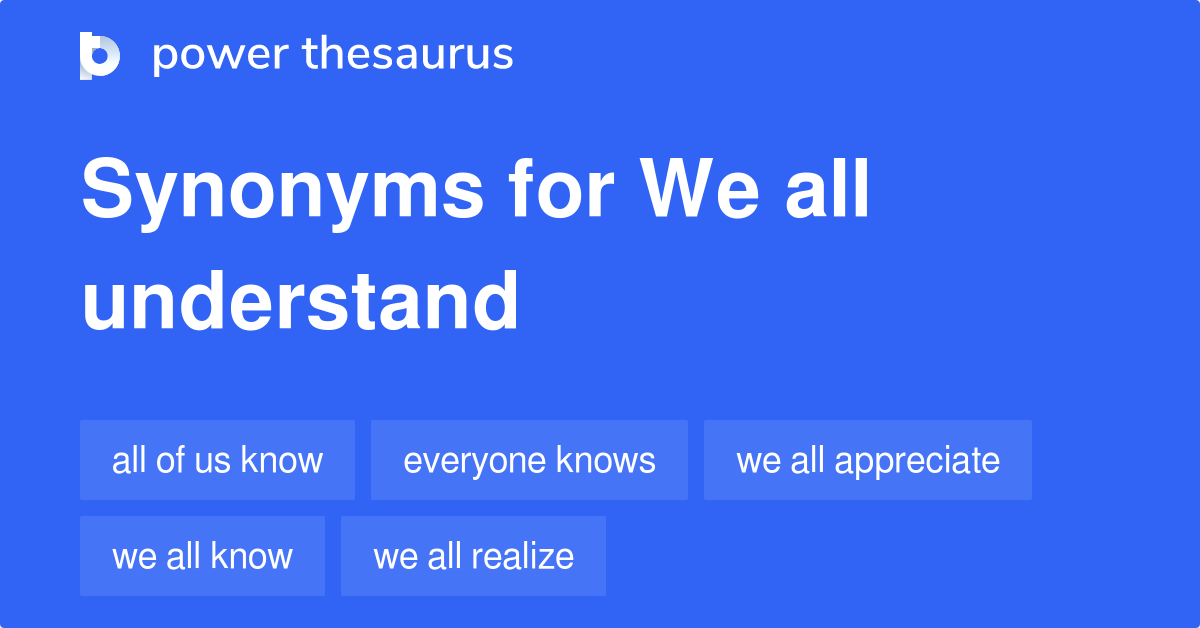 power thesaurus

Synonyms for We all understand

all of us know

everyone knows

we all appreciate

we all know

we all realize